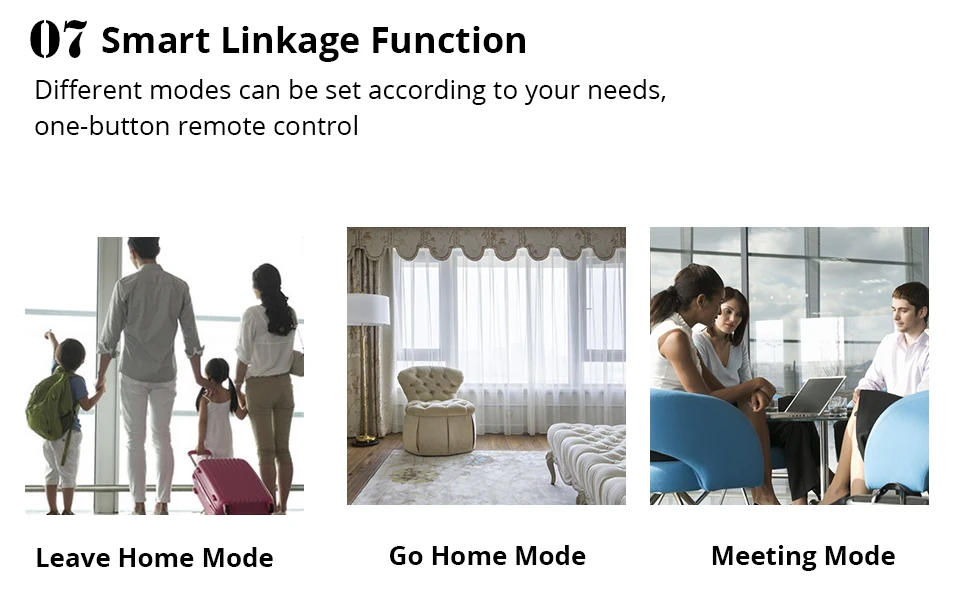 07 Smart Linkage Function

Different modes can be set according to your needs, one-button remote control

Leave Home Mode

Go Home Mode

Meeting Mode